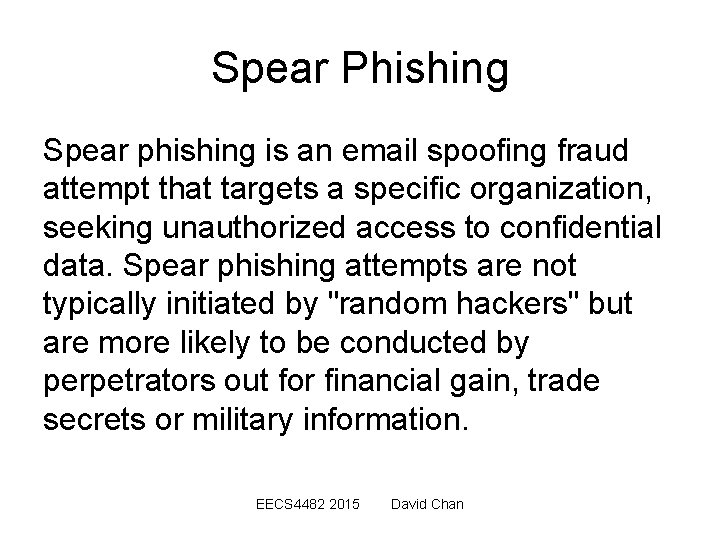 Spear Phishing

Spear phishing is an email spoofing fraud attempt that targets a specific organization, seeking unauthorized access to confidential data. Spear phishing attempts are not typically initiated by "random hackers" but are more likely to be conducted by perpetrators out for financial gain, trade secrets or military information.

EECS4482 2015 David Chan